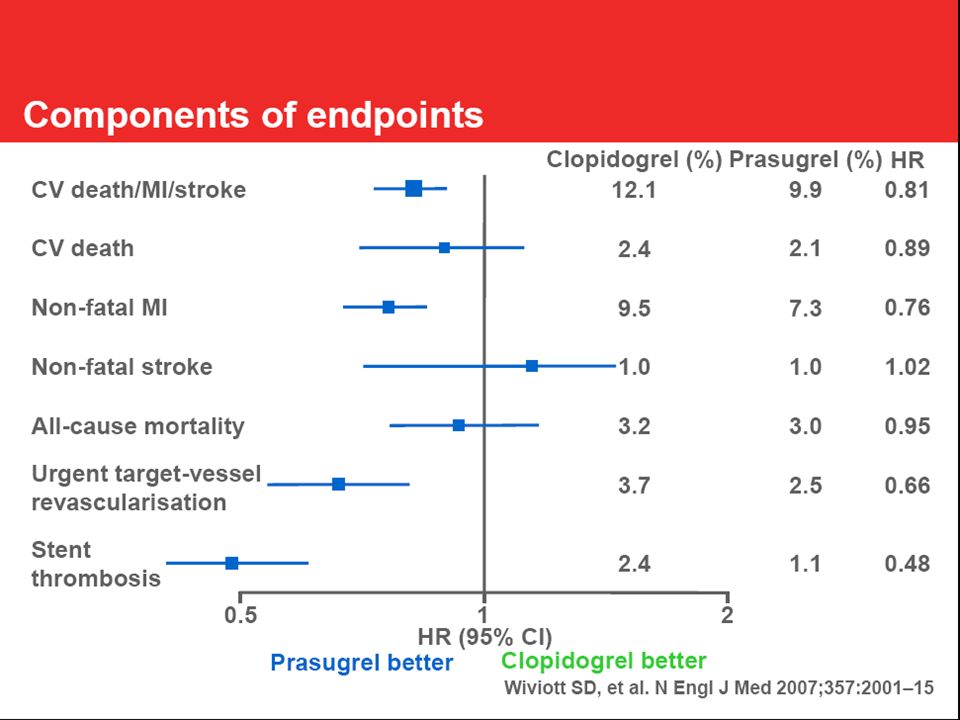 Components of endpoints

| | Clopidogrel (%) | Prasugrel (%) | HR |
|---|---|---|---|
| CV death/MI/stroke | 12.1 | 9.9 | 0.81 |
| CV death | 2.4 | 2.1 | 0.89 |
| Non-fatal MI | 9.5 | 7.3 | 0.76 |
| Non-fatal stroke | 1.0 | 1.0 | 1.02 |
| All-cause mortality | 3.2 | 3.0 | 0.95 |
| Urgent target-vessel revascularisation | 3.7 | 2.5 | 0.66 |
| Stent thrombosis | 2.4 | 1.1 | 0.48 |

0.5
1
2
HR (95% CI)
Prasugrel better
Clopidogrel better

Wiviott SD, et al. N Engl J Med 2007;357:2001–15